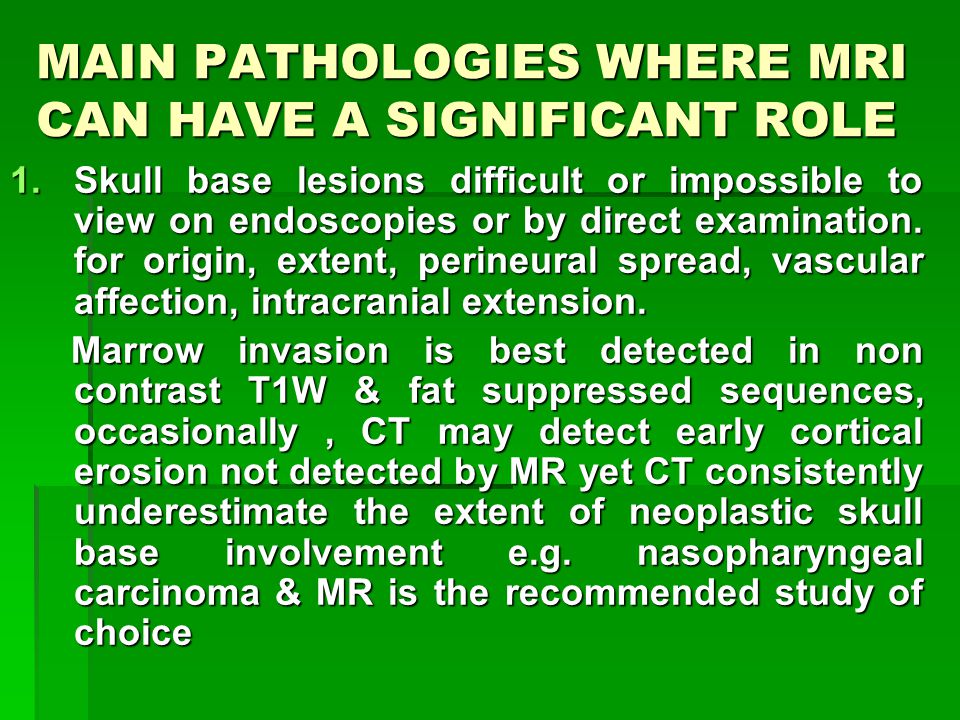 MAIN PATHOLOGIES WHERE MRI CAN HAVE A SIGNIFICANT ROLE

1. Skull base lesions difficult or impossible to view on endoscopies or by direct examination. for origin, extent, perineural spread, vascular affection, intracranial extension.

Marrow invasion is best detected in non contrast T1W & fat suppressed sequences, occasionally , CT may detect early cortical erosion not detected by MR yet CT consistently underestimate the extent of neoplastic skull base involvement e.g. nasopharyngeal carcinoma & MR is the recommended study of choice